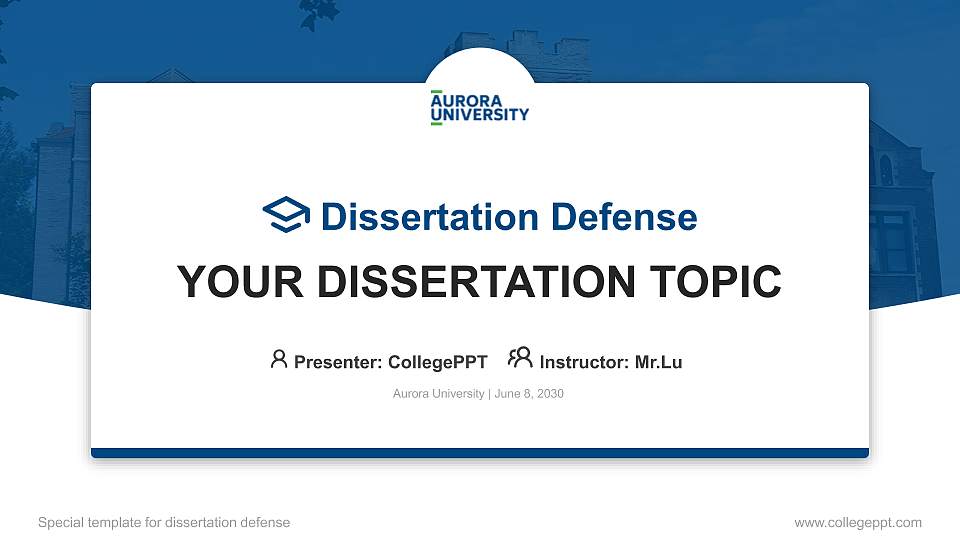 AURORA UNIVERSITY

Dissertation Defense

YOUR DISSERTATION TOPIC

Presenter: CollegePPT Instructor: Mr.Lu

Aurora University | June 8, 2030

Special template for dissertation defense

www.collegeppt.com